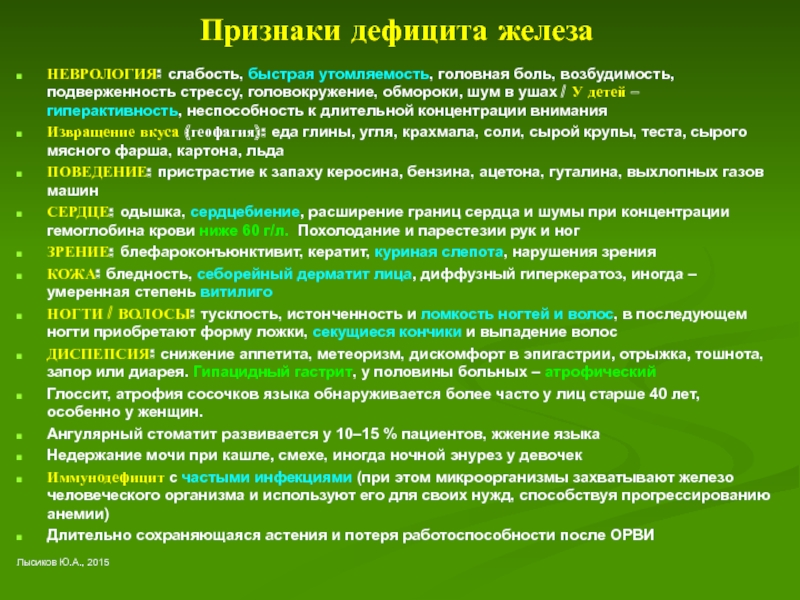 Признаки дефицита железа

НЕВРОЛОГИЯ: слабость, быстрая утомляемость, головная боль, возбудимость, подверженность стрессу, головокружение, обмороки, шум в ушах / У детей – гиперактивность, неспособность к длительной концентрации внимания

Извращение вкуса (геофагия): еда глины, угля, крахмала, соли, сырой крупы, теста, сырого мясного фарша, картона, льда

ПОВЕДЕНИЕ: пристрастие к запаху керосина, бензина, ацетона, гуталина, выхлопных газов машин

СЕРДЦЕ: одышка, сердцебиение, расширение границ сердца и шумы при концентрации гемоглобина крови ниже 60 г/л. Похолодание и парестезии рук и ног

ЗРЕНИЕ: блефароконъюнктивит, кератит, куриная слепота, нарушения зрения

КОЖА: бледность, себорейный дерматит лица, диффузный гиперкератоз, иногда – умеренная степень витилиго

НОГТИ / ВОЛОСЫ: тусклость, истонченность и ломкость ногтей и волос, в последующем ногти приобретают форму ложки, секущиеся кончики и выпадение волос

ДИСПЕПСИЯ: снижение аппетита, метеоризм, дискомфорт в эпигастрии, отрыжка, тошнота, запор или диарея. Гипацидный гастрит, у половины больных – атрофический

Глоссит, атрофия сосочков языка обнаруживается более часто у лиц старше 40 лет, особенно у женщин.

Ангулярный стоматит развивается у 10–15 % пациентов, жжение языка

Недержание мочи при кашле, смехе, иногда ночной энурез у девочек

Иммунодефицит с частыми инфекциями (при этом микроорганизмы захватывают железо человеческого организма и используют его для своих нужд, способствуя прогрессированию анемии)

Длительно сохраняющаяся астения и потеря работоспособности после ОРВИ

Лысиков Ю.А., 2015